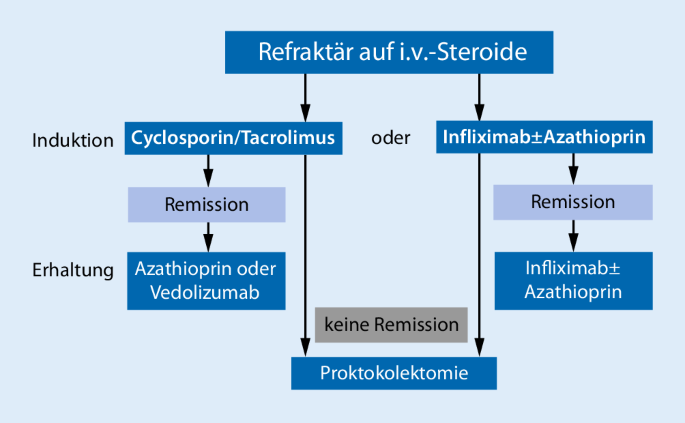 Refraktär auf i.v.-Steroide

Induktion

Cyclosporin/Tacrolimus

oder

Infliximab±Azathioprin

Remission

Remission

Erhaltung

Azathioprin oder Vedolizumab

Infliximab± Azathioprin

keine Remission

Proktokolektomie